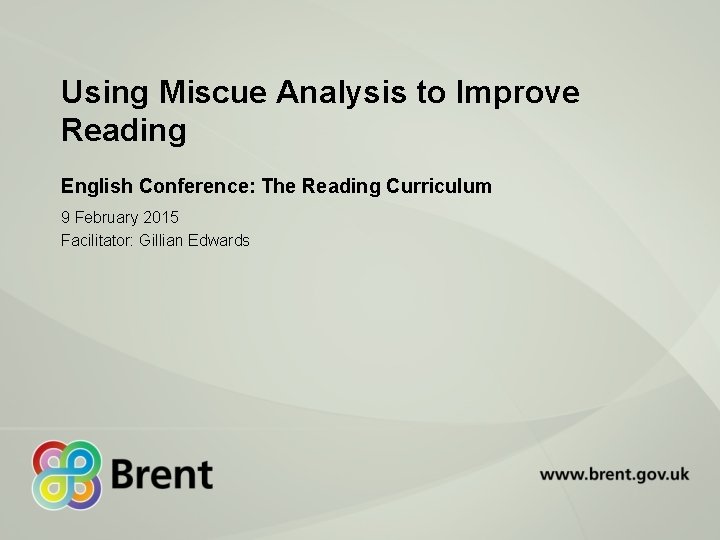 Using Miscue Analysis to Improve Reading

English Conference: The Reading Curriculum

9 February 2015
Facilitator: Gillian Edwards

Brent

www.brent.gov.uk